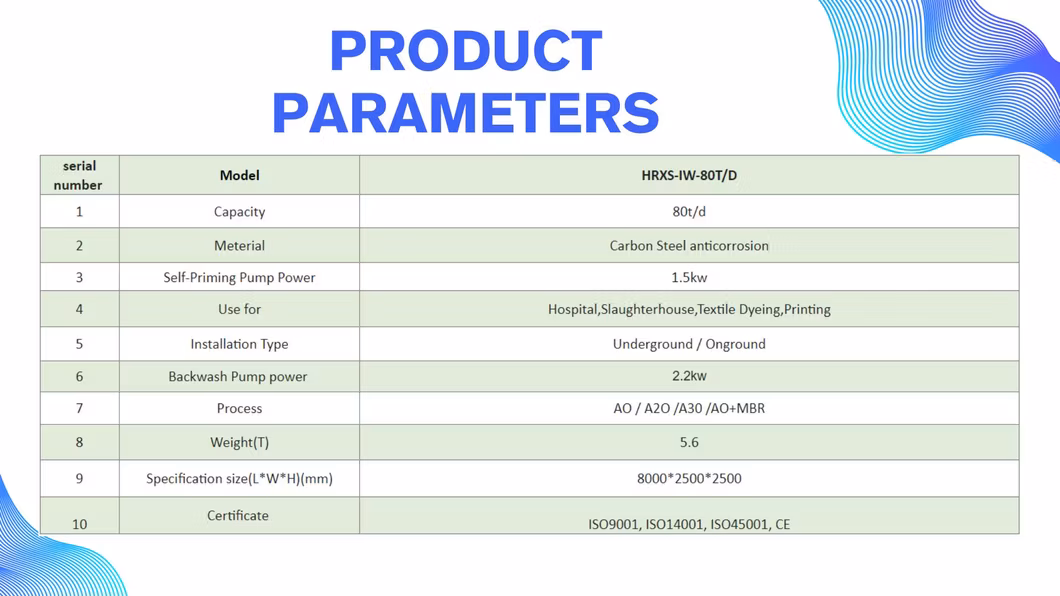 PRODUCT PARAMETERS

| serial number | Model | HRXS-IW-80T/D |
|---|---|---|
| 1 | Capacity | 80t/d |
| 2 | Meterial | Carbon Steel anticorrosion |
| 3 | Self-Priming Pump Power | 1.5kw |
| 4 | Use for | Hospital,Slaughterhouse,Textile Dyeing,Printing |
| 5 | Installation Type | Underground / Onground |
| 6 | Backwash Pump power | 2.2kw |
| 7 | Process | AO / A2O /A30 /AO+MBR |
| 8 | Weight(T) | 5.6 |
| 9 | Specification size(L*W*H)(mm) | 8000*2500*2500 |
| 10 | Certificate | ISO9001, ISO14001, ISO45001, CE |